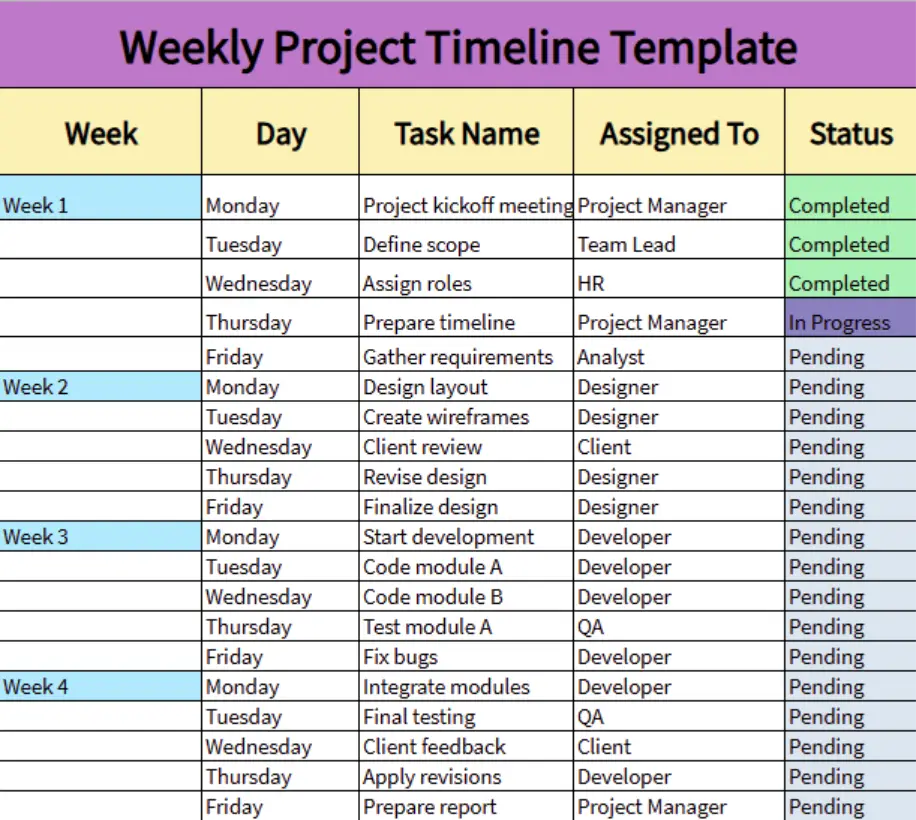 Weekly Project Timeline Template

| Week | Day | Task Name | Assigned To | Status |
|---|---|---|---|---|
| Week 1 | Monday | Project kickoff meeting | Project Manager | Completed |
| | Tuesday | Define scope | Team Lead | Completed |
| | Wednesday | Assign roles | HR | Completed |
| | Thursday | Prepare timeline | Project Manager | In Progress |
| | Friday | Gather requirements | Analyst | Pending |
| Week 2 | Monday | Design layout | Designer | Pending |
| | Tuesday | Create wireframes | Designer | Pending |
| | Wednesday | Client review | Client | Pending |
| | Thursday | Revise design | Designer | Pending |
| | Friday | Finalize design | Designer | Pending |
| Week 3 | Monday | Start development | Developer | Pending |
| | Tuesday | Code module A | Developer | Pending |
| | Wednesday | Code module B | Developer | Pending |
| | Thursday | Test module A | QA | Pending |
| | Friday | Fix bugs | Developer | Pending |
| Week 4 | Monday | Integrate modules | Developer | Pending |
| | Tuesday | Final testing | QA | Pending |
| | Wednesday | Client feedback | Client | Pending |
| | Thursday | Apply revisions | Developer | Pending |
| | Friday | Prepare report | Project Manager | Pending |